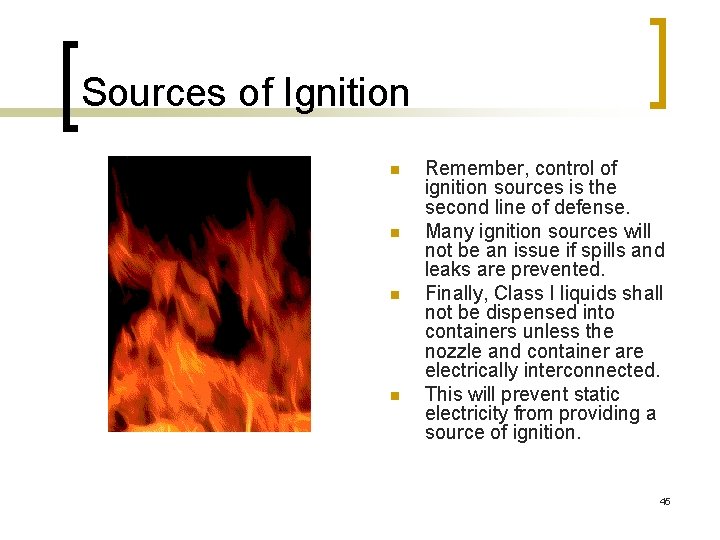 Sources of Ignition

- Remember, control of ignition sources is the second line of defense.
- Many ignition sources will not be an issue if spills and leaks are prevented.
- Finally, Class I liquids shall not be dispensed into containers unless the nozzle and container are electrically interconnected.
- This will prevent static electricity from providing a source of ignition.

45